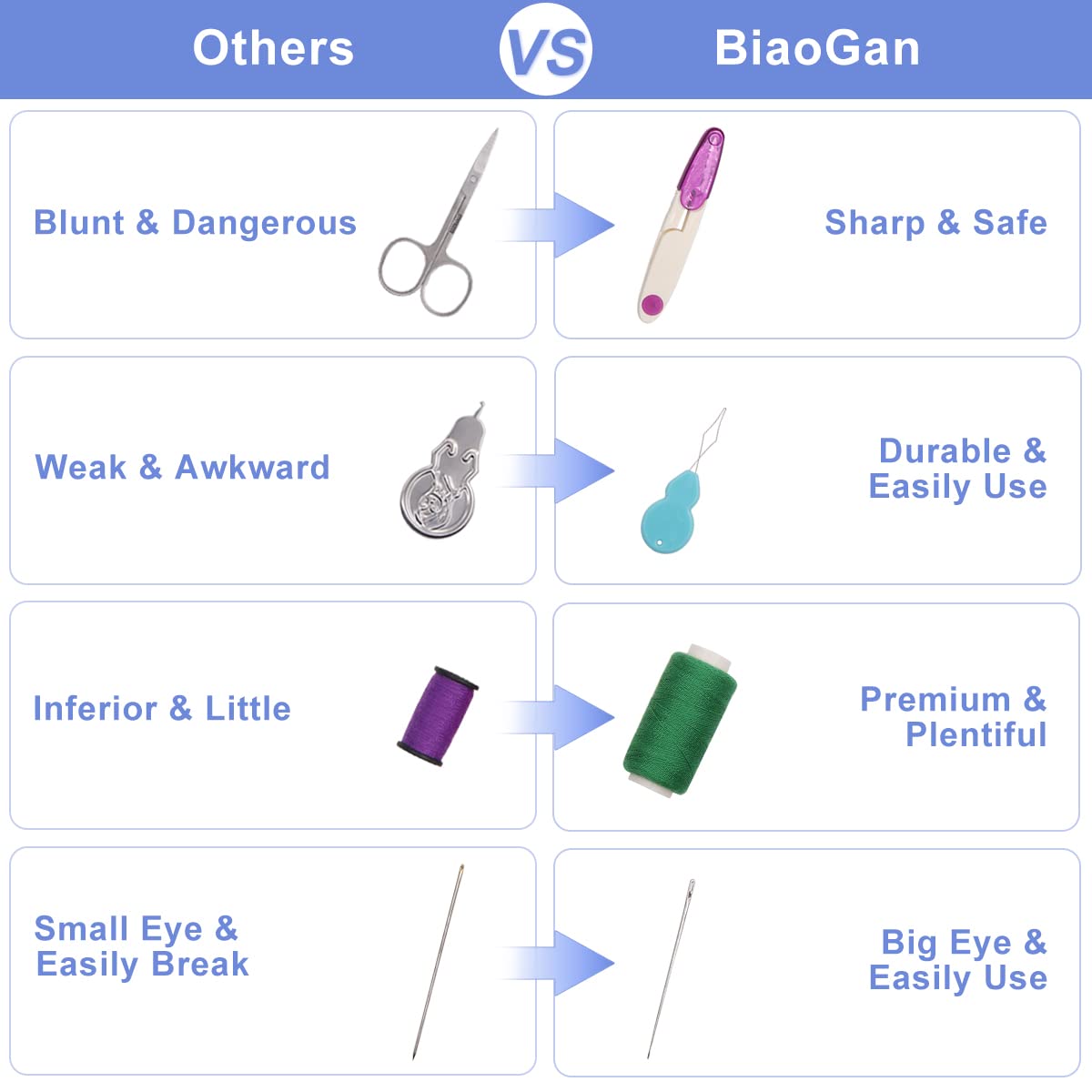 Others VS BiaoGan

Blunt & Dangerous

Sharp & Safe

Weak & Awkward

Durable & Easily Use

Inferior & Little

Premium & Plentiful

Small Eye & Easily Break

Big Eye & Easily Use